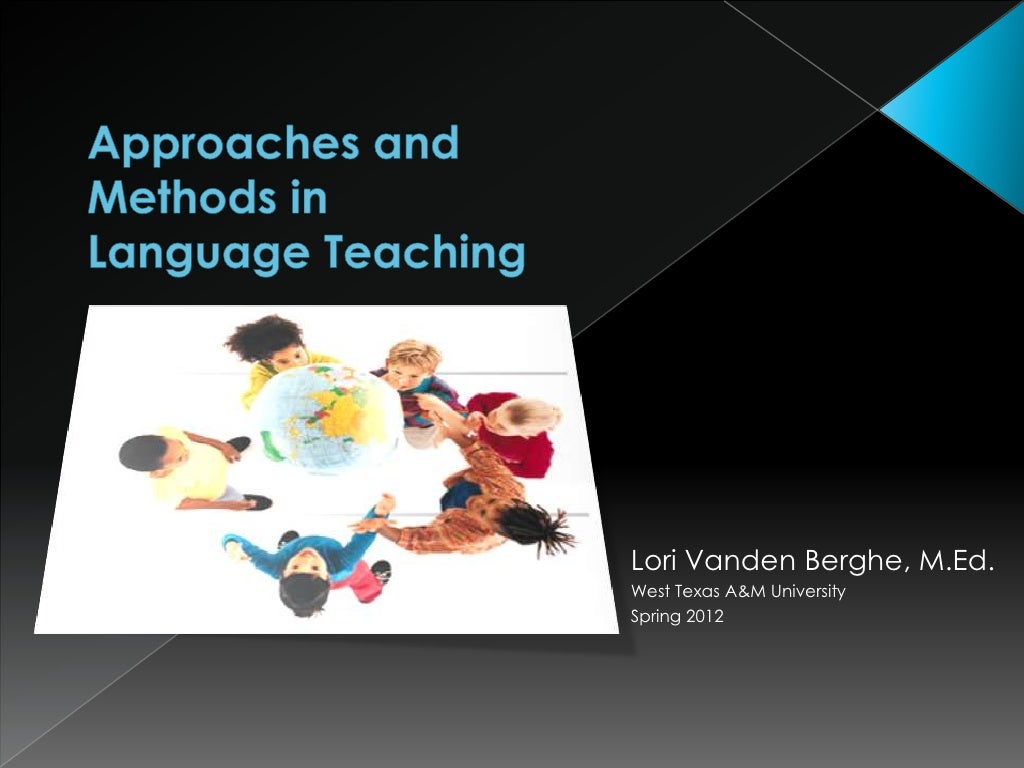 Approaches and Methods in Language Teaching

Lori Vanden Berghe, M.Ed.
West Texas A&M University
Spring 2012